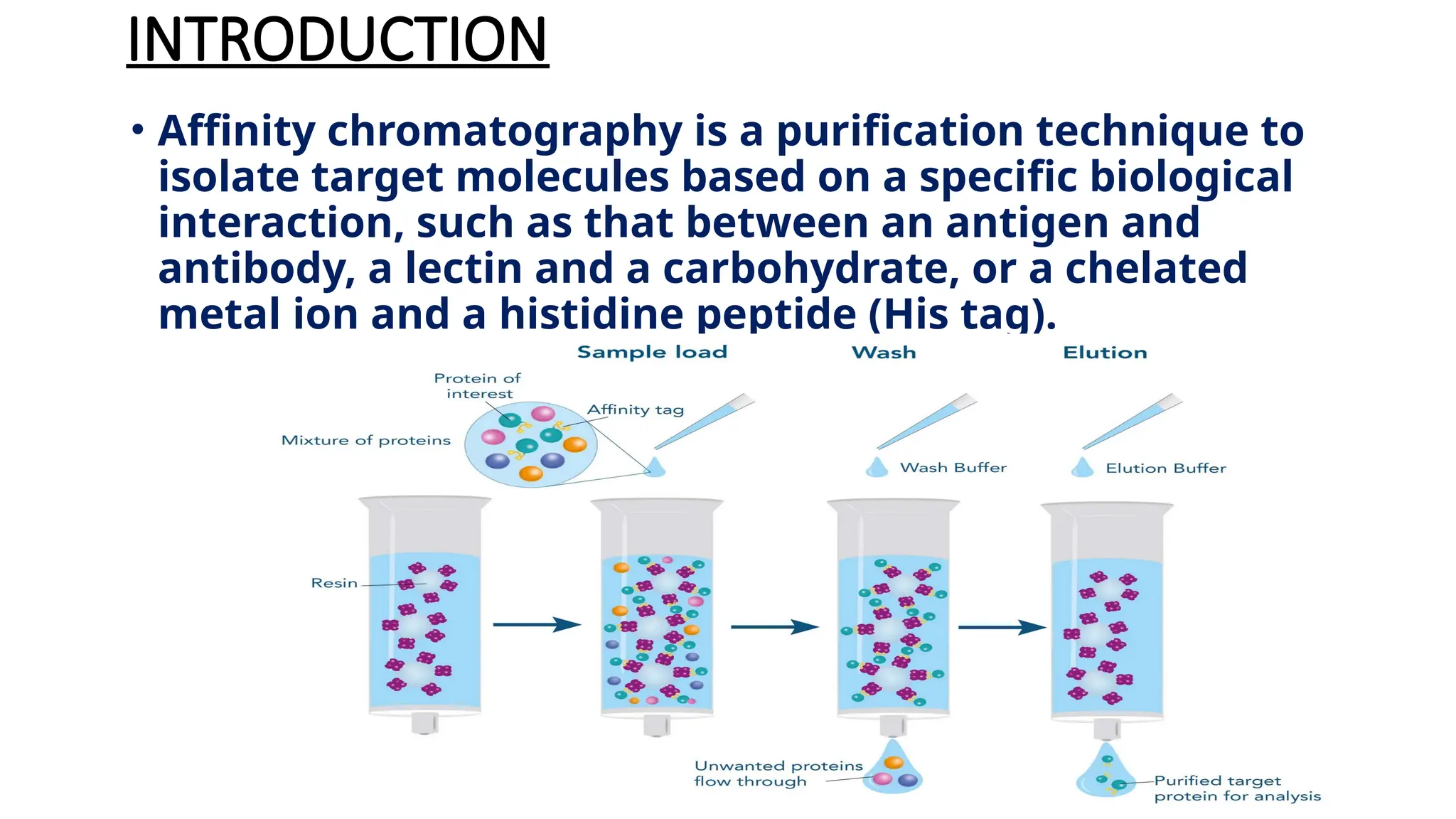 INTRODUCTION

• Affinity chromatography is a purification technique to isolate target molecules based on a specific biological interaction, such as that between an antigen and antibody, a lectin and a carbohydrate, or a chelated metal ion and a histidine peptide (His tag).

Sample load

Wash

Elution

Protein of interest

Affinity tag

Mixture of proteins

Wash Buffer

Elution Buffer

Resin

Unwanted proteins flow through

Purified target protein for analysis